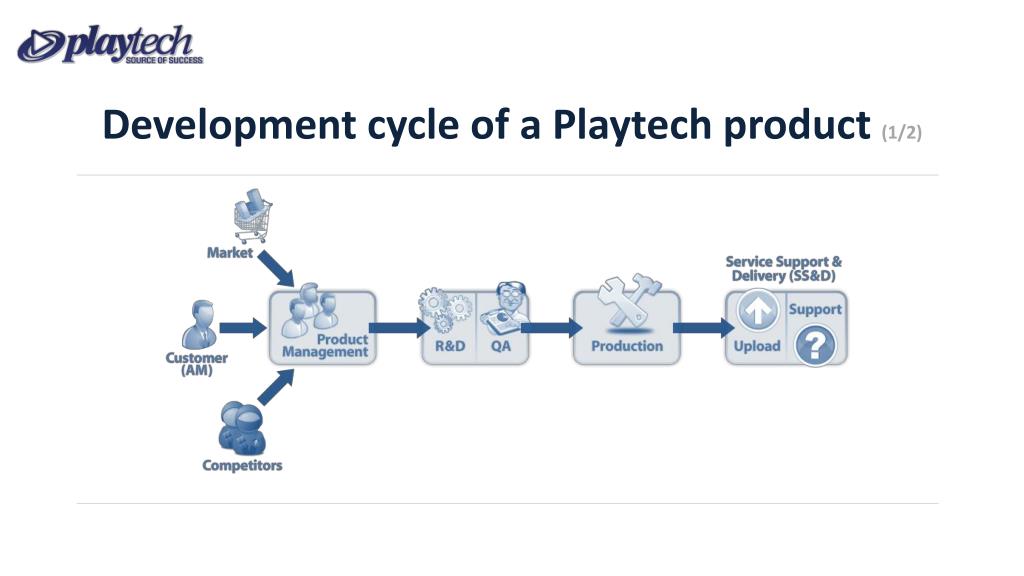 playtech
SOURCE OF SUCCESS

Development cycle of a Playtech product (1/2)

Market

Customer (AM)

Competitors

Product Management

R&D

QA

Production

Service Support & Delivery (SS&D)

Upload

Support